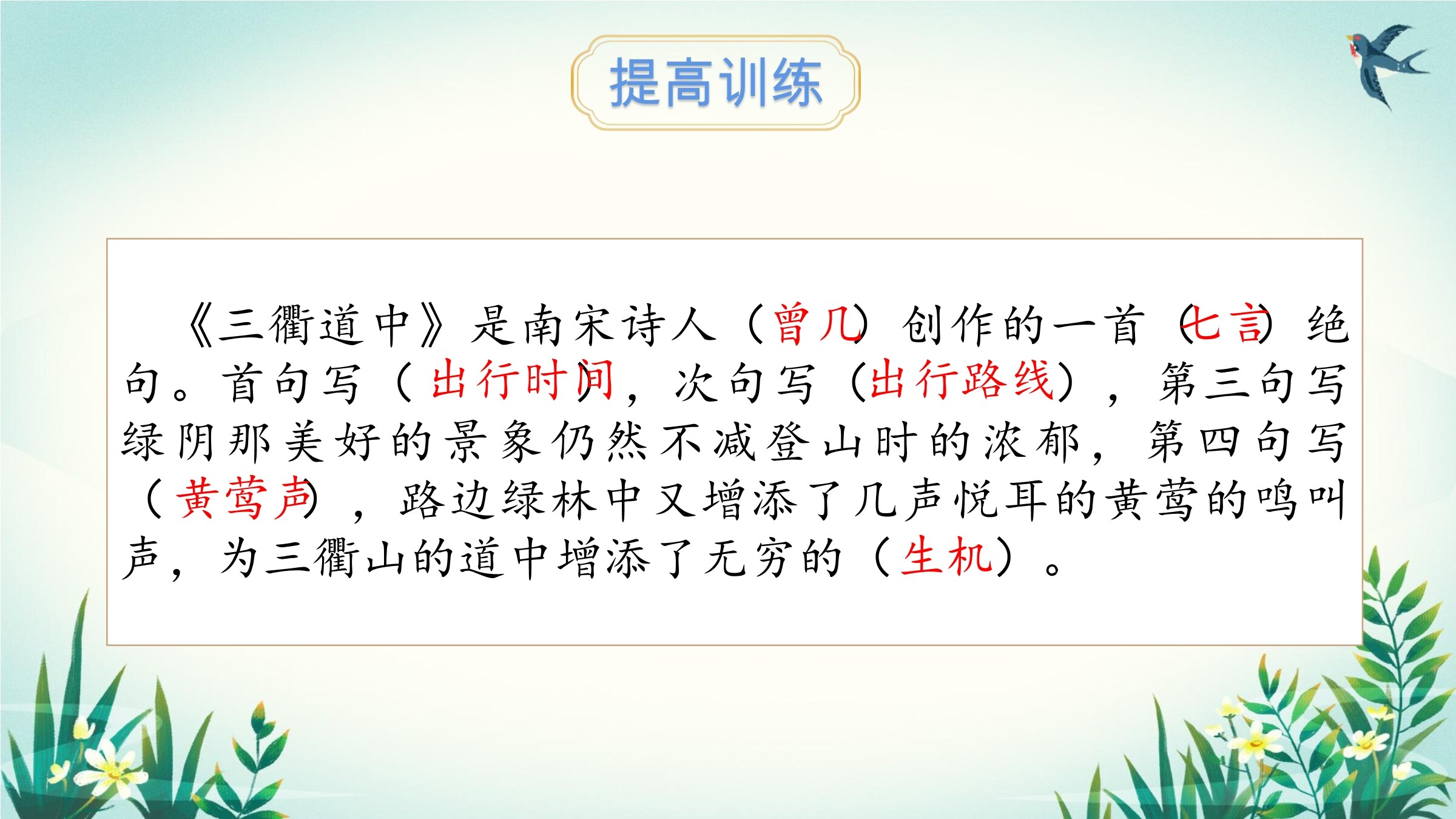 提高训练

《三衢道中》是南宋诗人（曾几）创作的一首（七言）绝句。首句写（出行时间），次句写（出行路线），第三句写绿阴那美好的景象仍然不减登山时的浓郁，第四句写（黄莺声），路边绿林中又增添了几声悦耳的黄莺的鸣叫声，为三衢山的道中增添了无穷的（生机）。